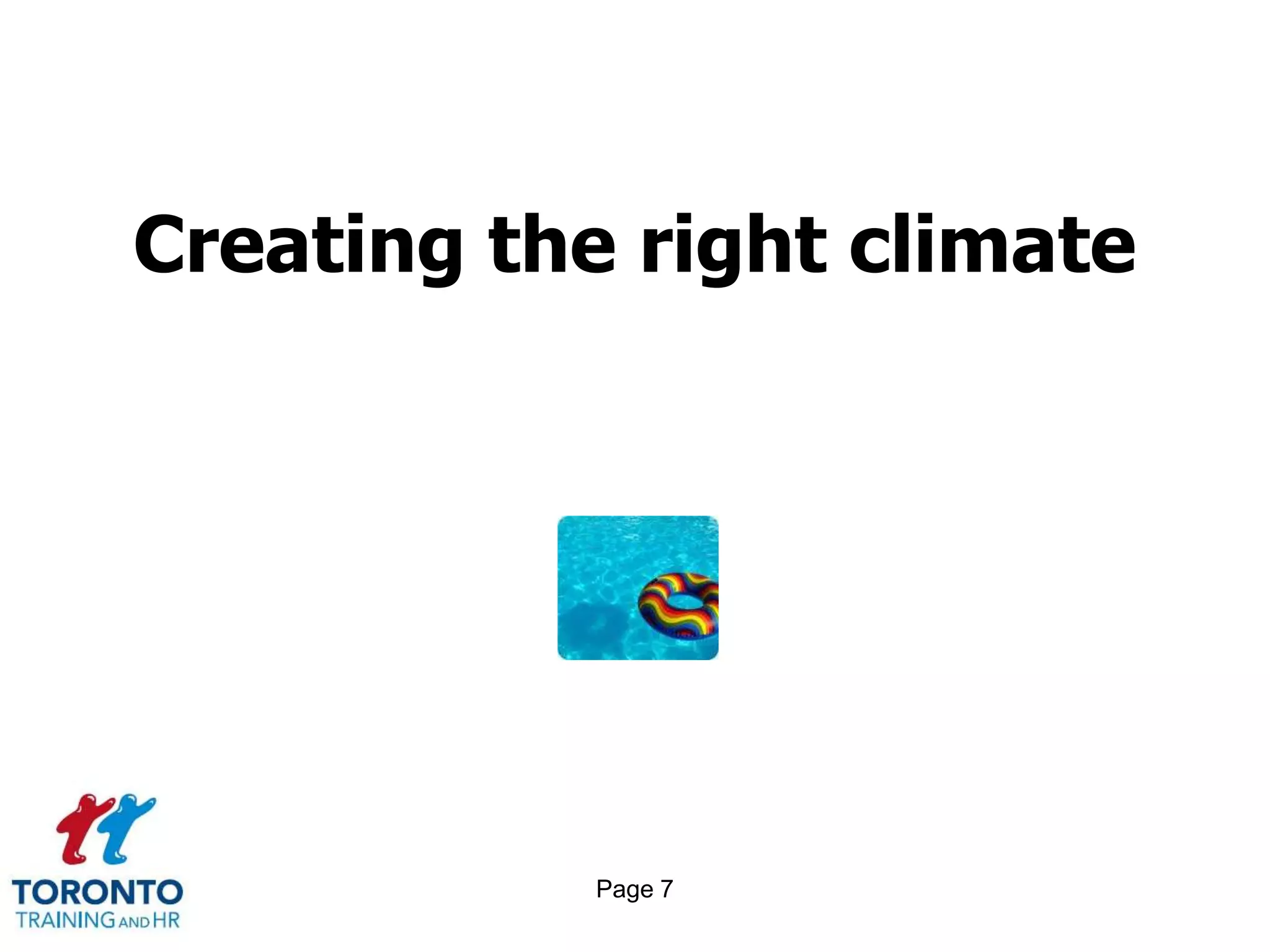 Creating the right climate

TORONTO
TRAINING AND HR

Page 7